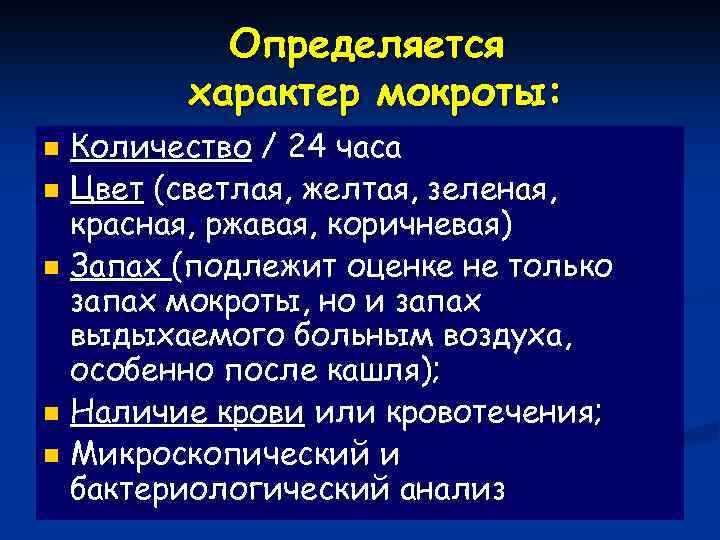 Определяется характер мокроты:

Количество / 24 часа

Цвет (светлая, желтая, зеленая, красная, ржавая, коричневая)

Запах (подлежит оценке не только запах мокроты, но и запах выдыхаемого больным воздуха, особенно после кашля);

Наличие крови или кровотечения;

Микроскопический и бактериологический анализ